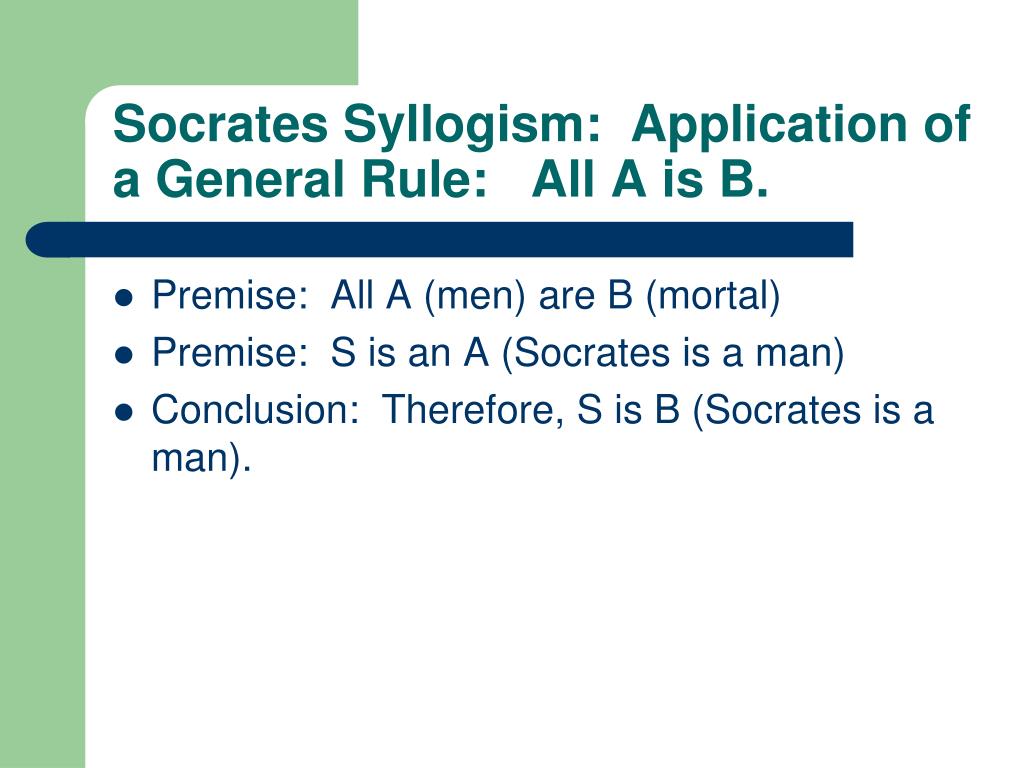 Socrates Syllogism: Application of a General Rule: All A is B.

- Premise: All A (men) are B (mortal)
- Premise: S is an A (Socrates is a man)
- Conclusion: Therefore, S is B (Socrates is a man).